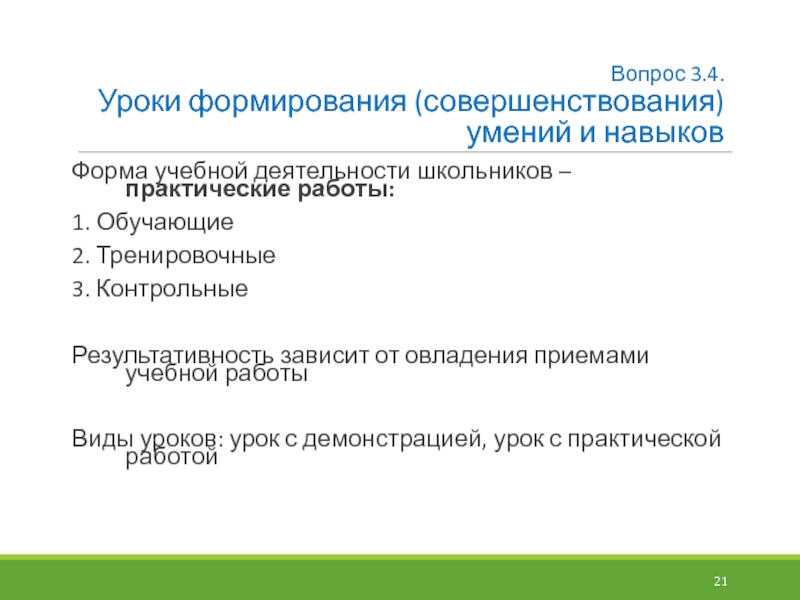 Вопрос 3.4.
Уроки формирования (совершенствования) умений и навыков

Форма учебной деятельности школьников – практические работы:

1. Обучающие

2. Тренировочные

3. Контрольные

Результативность зависит от овладения приемами учебной работы

Виды уроков: урок с демонстрацией, урок с практической работой

21